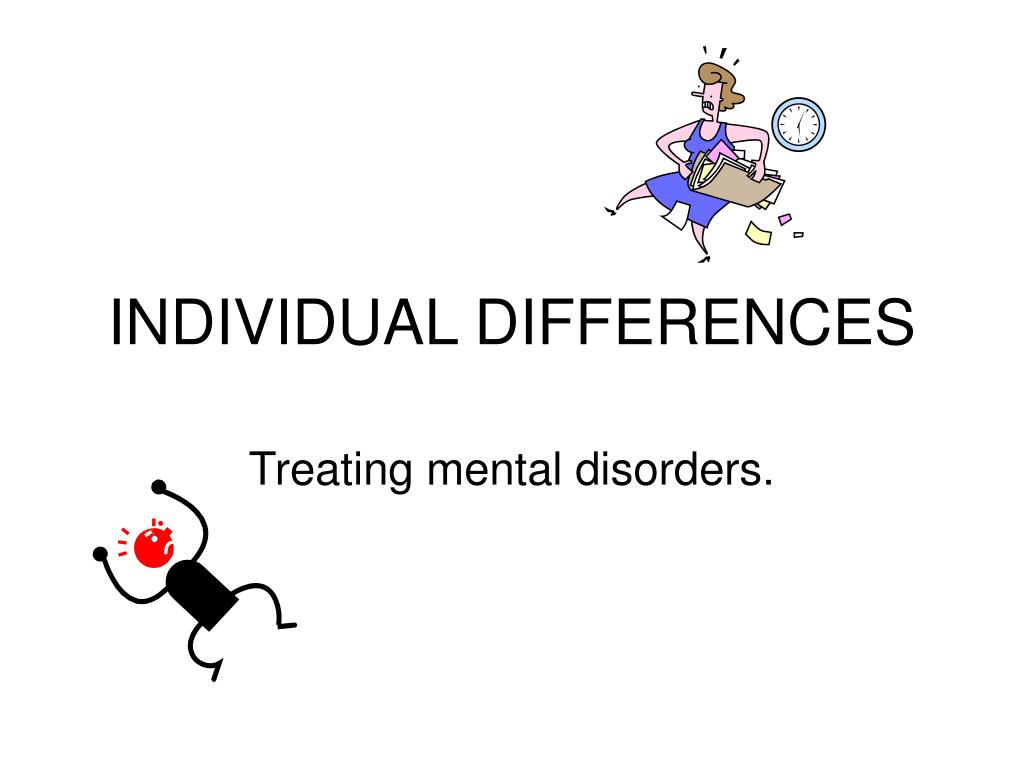 INDIVIDUAL DIFFERENCES

Treating mental disorders.